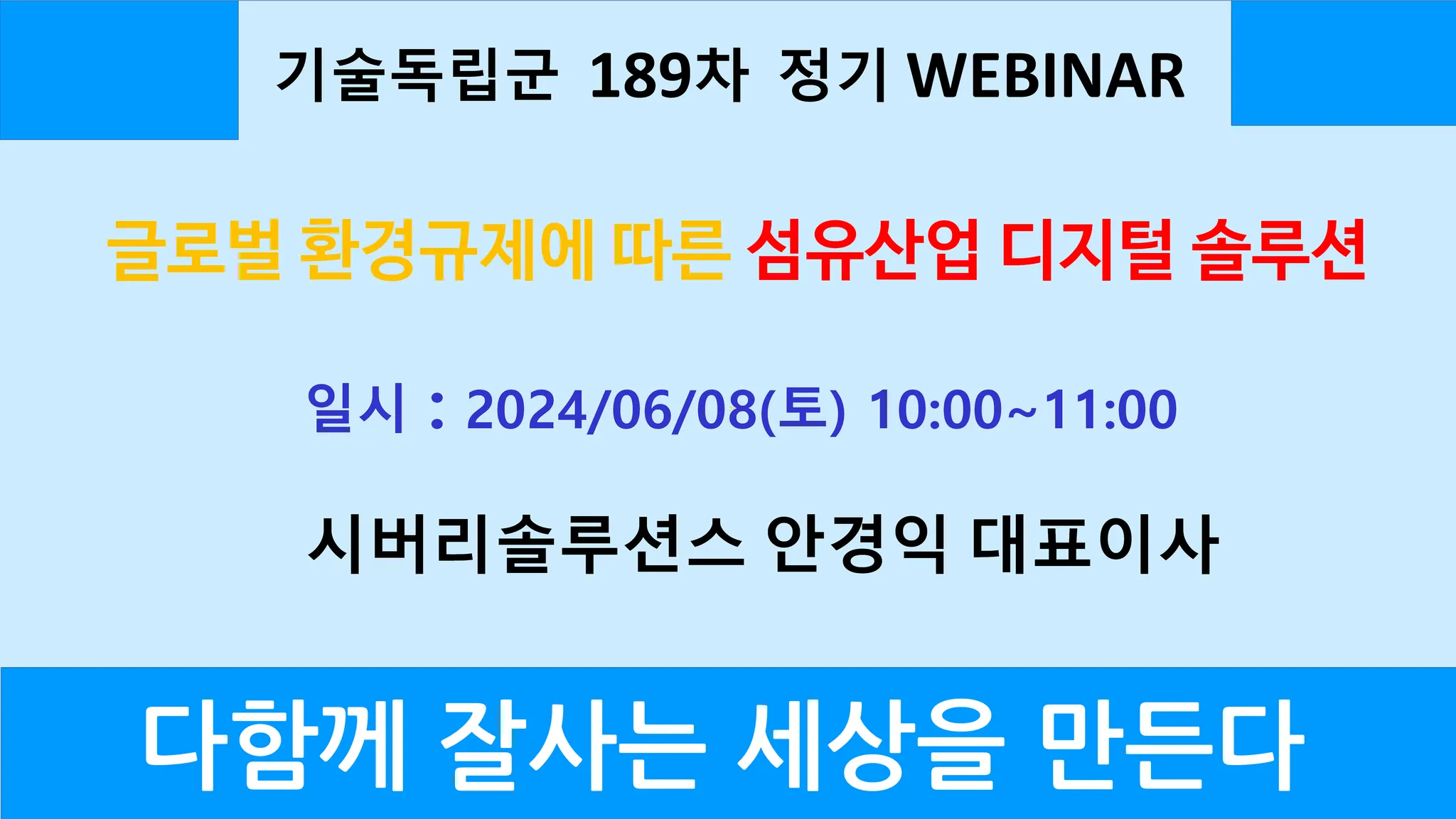 기술독립군 189차 정기 WEBINAR

글로벌 환경규제에 따른 섬유산업 디지털 솔루션

일시 : 2024/06/08(토) 10:00~11:00

시버리솔루션스 안경익 대표이사

다함께 잘사는 세상을 만든다